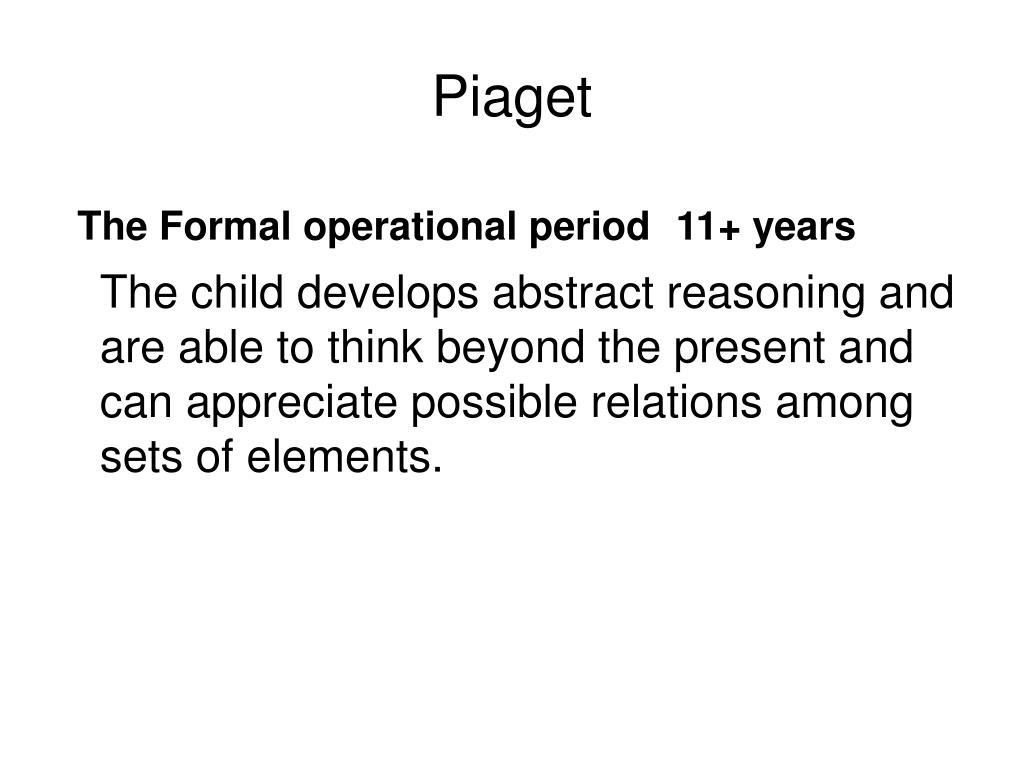 Piaget

The Formal operational period  11+ years

The child develops abstract reasoning and are able to think beyond the present and can appreciate possible relations among sets of elements.